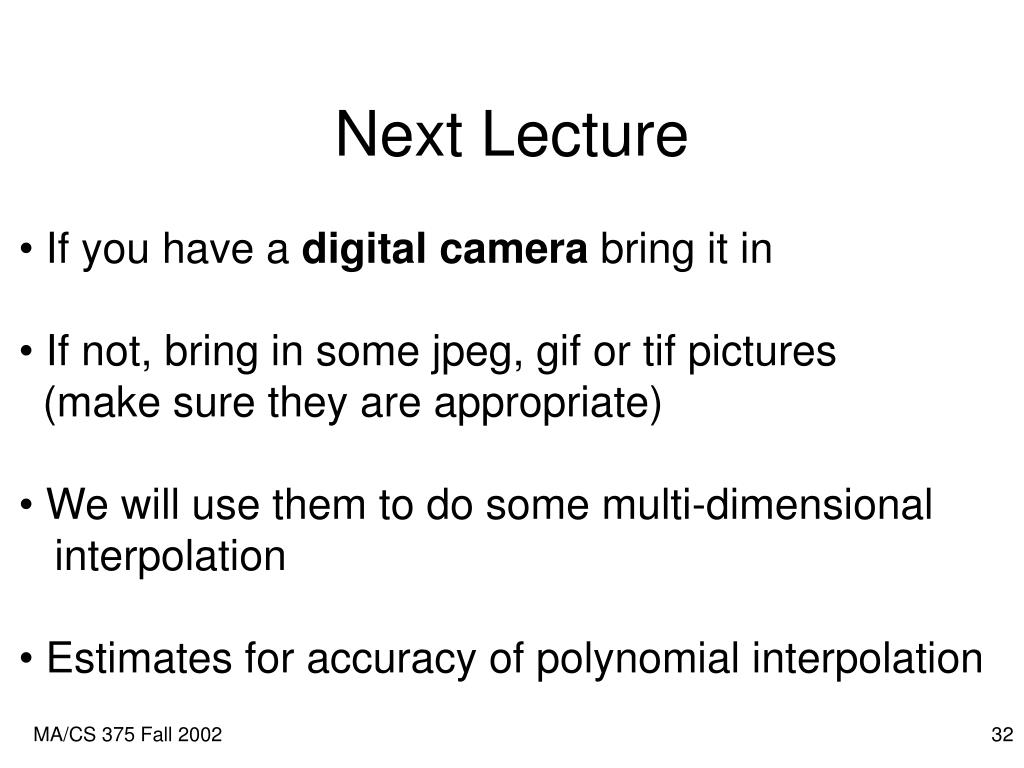 Next Lecture

• If you have a digital camera bring it in

• If not, bring in some jpeg, gif or tif pictures (make sure they are appropriate)

• We will use them to do some multi-dimensional interpolation

• Estimates for accuracy of polynomial interpolation

MA/CS 375 Fall 2002

32